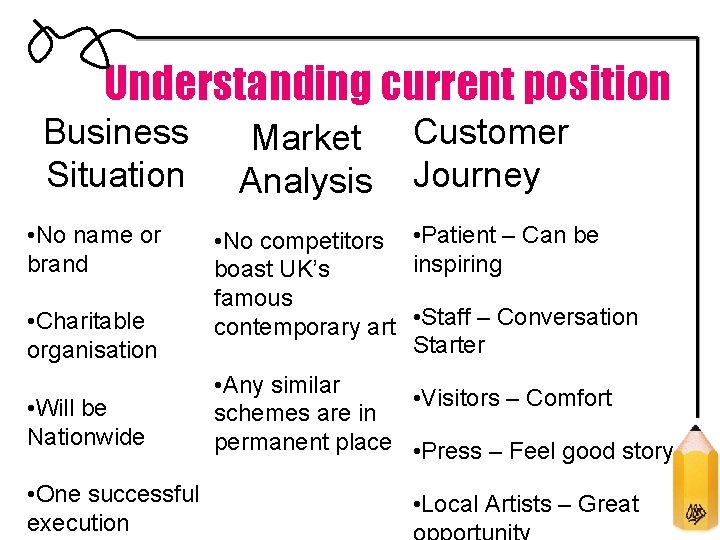 Understanding current position

Business Situation

•No name or brand

•Charitable organisation

•Will be Nationwide

•One successful execution

Market Analysis

•No competitors boast UK's famous contemporary art

•Any similar schemes are in permanent place

Customer Journey

•Patient – Can be inspiring

•Staff – Conversation Starter

•Visitors – Comfort

•Press – Feel good story

•Local Artists – Great opportunity